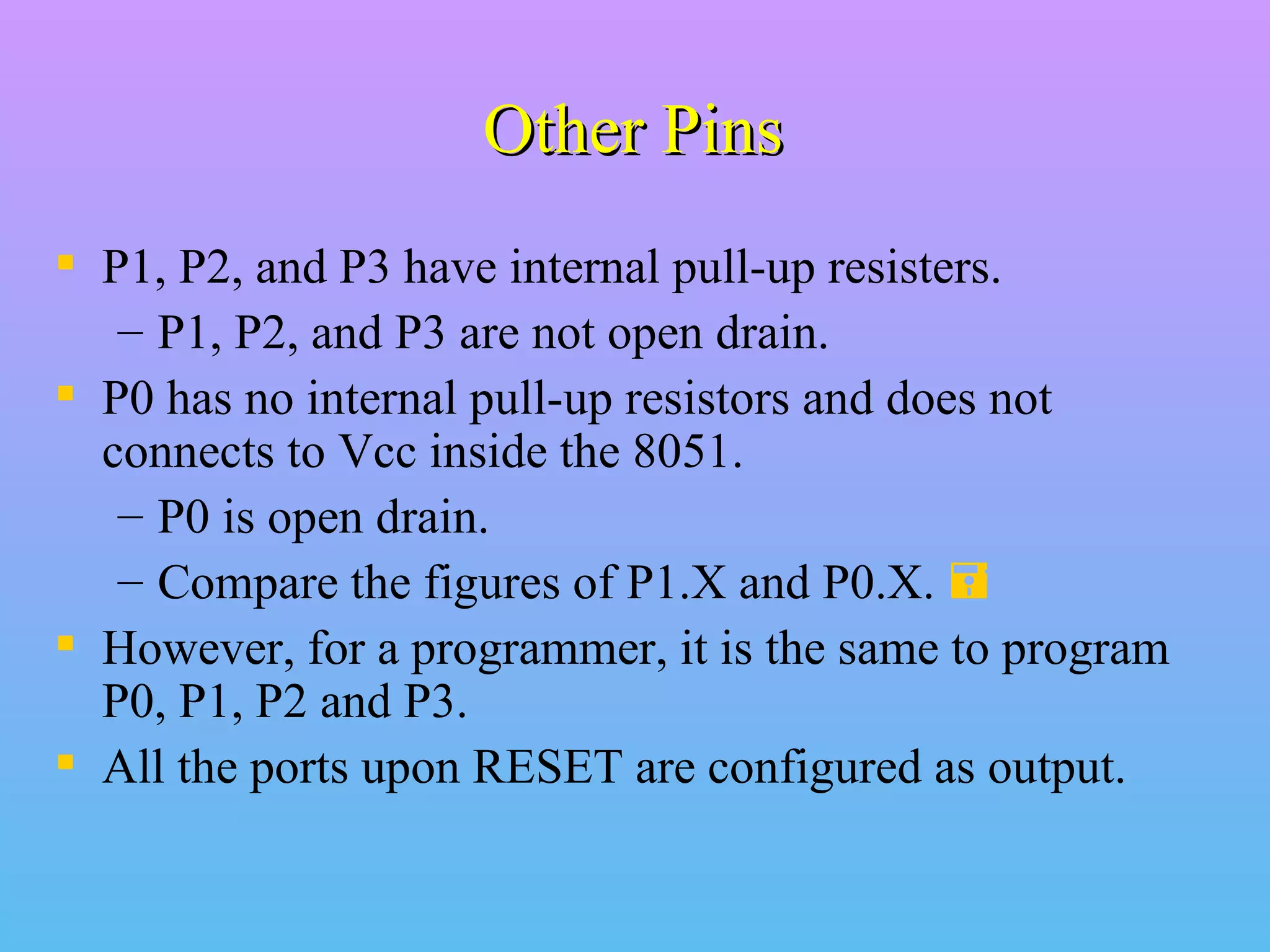 Other Pins

- P1, P2, and P3 have internal pull-up resisters.
  – P1, P2, and P3 are not open drain.
- P0 has no internal pull-up resistors and does not connects to Vcc inside the 8051.
  – P0 is open drain.
  – Compare the figures of P1.X and P0.X.
- However, for a programmer, it is the same to program P0, P1, P2 and P3.
- All the ports upon RESET are configured as output.